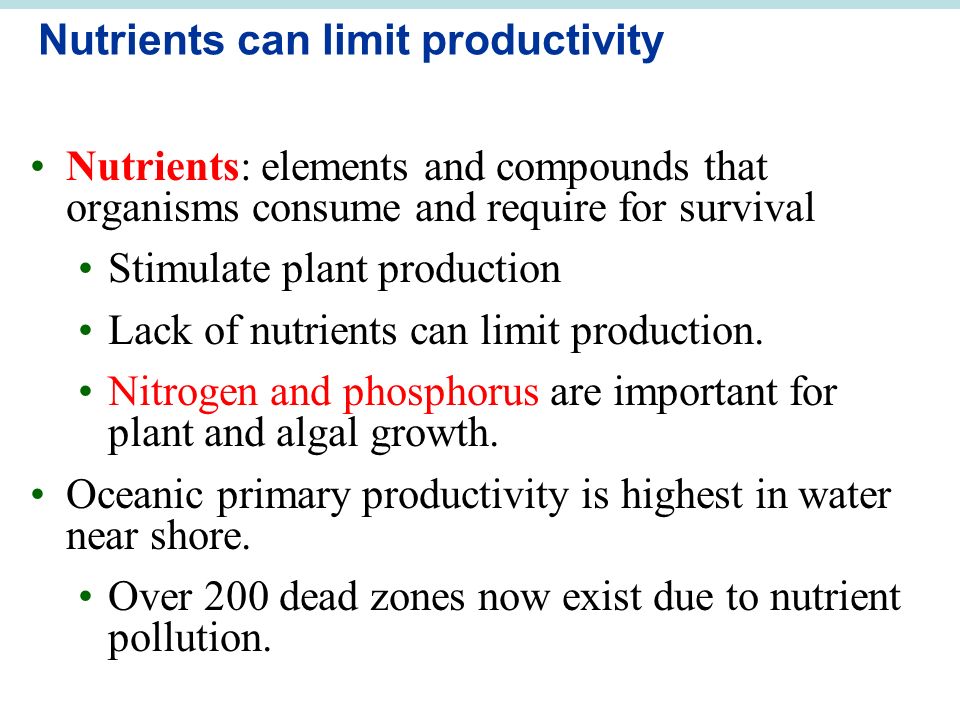 Nutrients can limit productivity

• Nutrients: elements and compounds that organisms consume and require for survival
  • Stimulate plant production
  • Lack of nutrients can limit production.
  • Nitrogen and phosphorus are important for plant and algal growth.
• Oceanic primary productivity is highest in water near shore.
  • Over 200 dead zones now exist due to nutrient pollution.